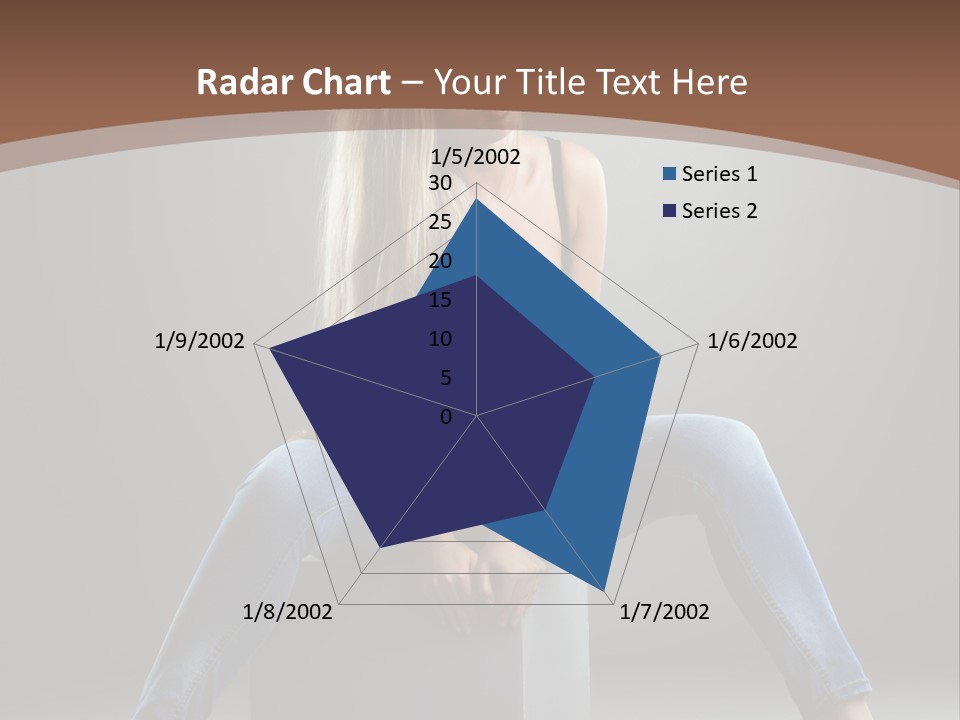 Radar Chart – Your Title Text Here

1/5/2002
30
25
20
15
10
5
0
1/6/2002
1/7/2002
1/8/2002
1/9/2002

Series 1
Series 2